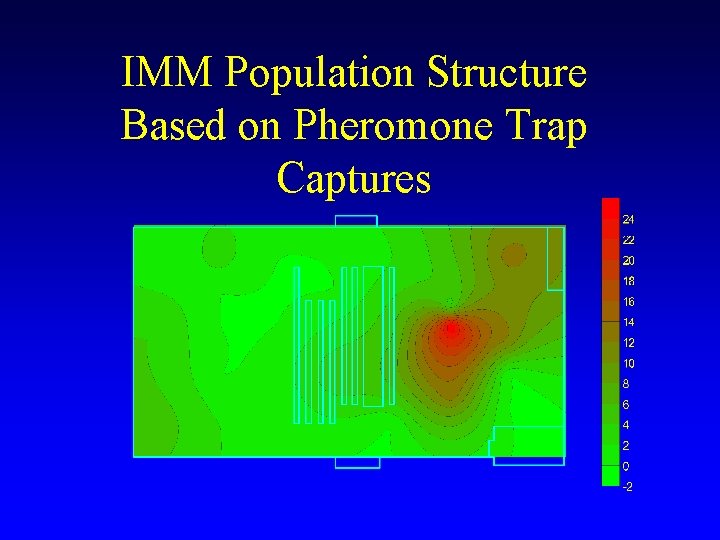 IMM Population Structure Based on Pheromone Trap Captures

24
22
20
18
16
14
12
10
8
6
4
2
0
-2